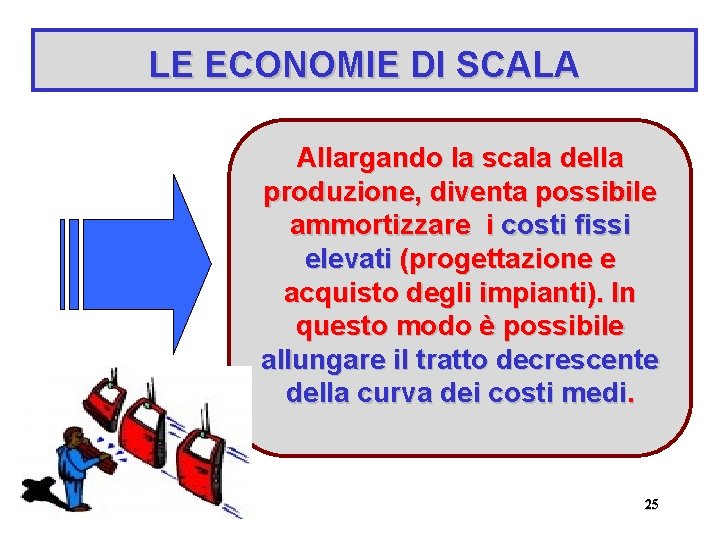 LE ECONOMIE DI SCALA

Allargando la scala della produzione, diventa possibile ammortizzare i costi fissi elevati (progettazione e acquisto degli impianti). In questo modo è possibile allungare il tratto decrescente della curva dei costi medi.

25